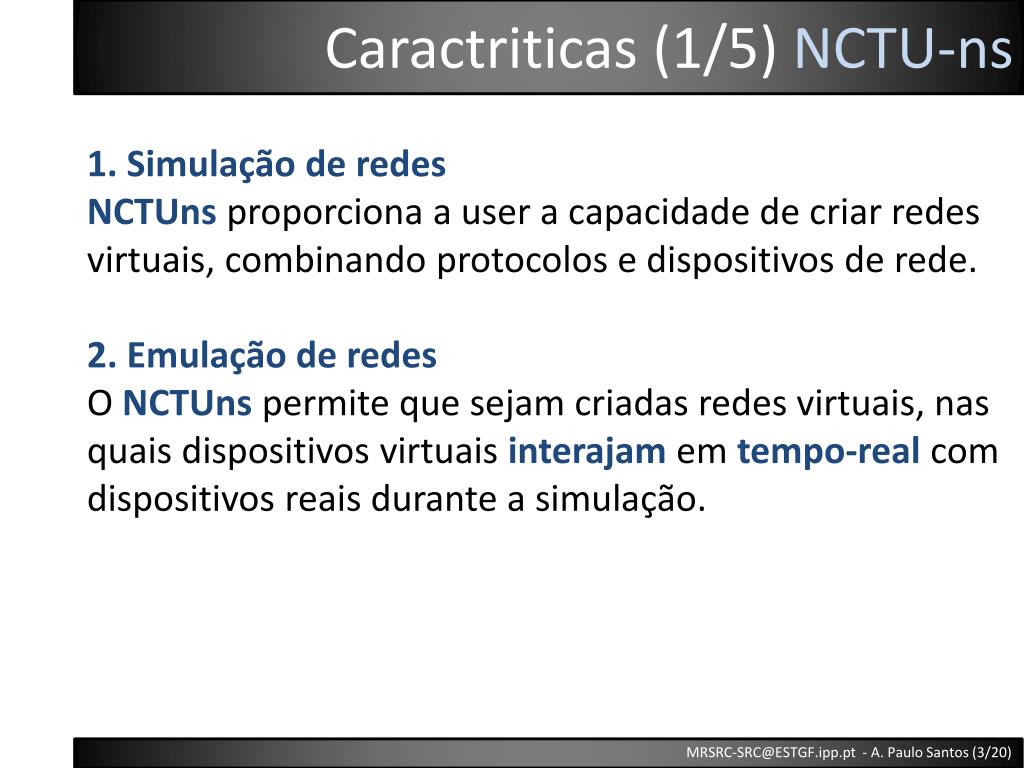 Caractriticas (1/5) NCTU-ns

1. Simulação de redes
NCTUns proporciona a user a capacidade de criar redes virtuais, combinando protocolos e dispositivos de rede.

2. Emulação de redes
O NCTUns permite que sejam criadas redes virtuais, nas quais dispositivos virtuais interajam em tempo-real com dispositivos reais durante a simulação.

MRSRC-SRC@ESTGF.ipp.pt - A. Paulo Santos (3/20)